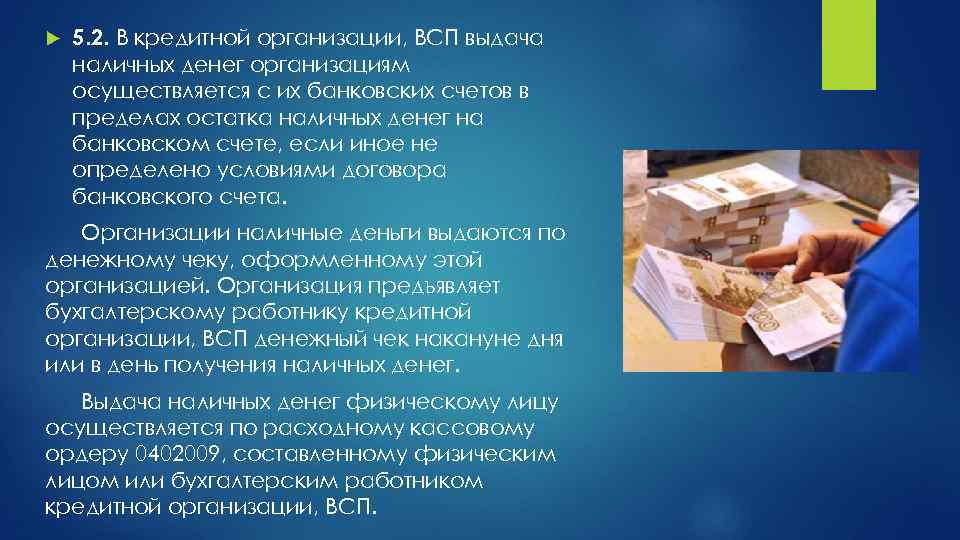 5.2. В кредитной организации, ВСП выдача наличных денег организациям осуществляется с их банковских счетов в пределах остатка наличных денег на банковском счете, если иное не определено условиями договора банковского счета.

Организации наличные деньги выдаются по денежному чеку, оформленному этой организацией. Организация предъявляет бухгалтерскому работнику кредитной организации, ВСП денежный чек накануне дня или в день получения наличных денег.

Выдача наличных денег физическому лицу осуществляется по расходному кассовому ордеру 0402009, составленному физическим лицом или бухгалтерским работником кредитной организации, ВСП.